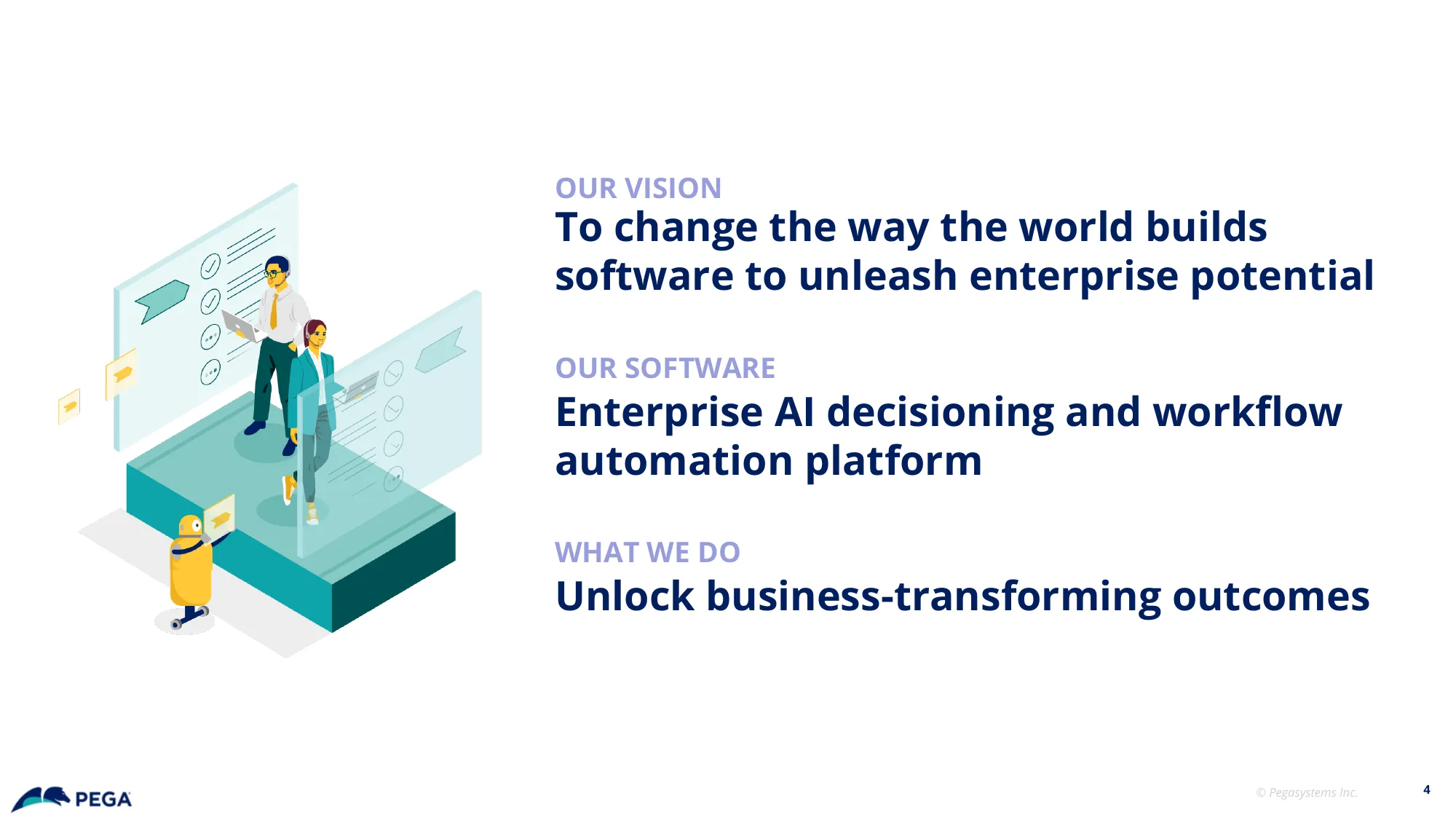 OUR VISION
To change the way the world builds software to unleash enterprise potential

OUR SOFTWARE
Enterprise AI decisioning and workflow automation platform

WHAT WE DO
Unlock business-transforming outcomes

PEGA

© Pegasystems Inc.

4